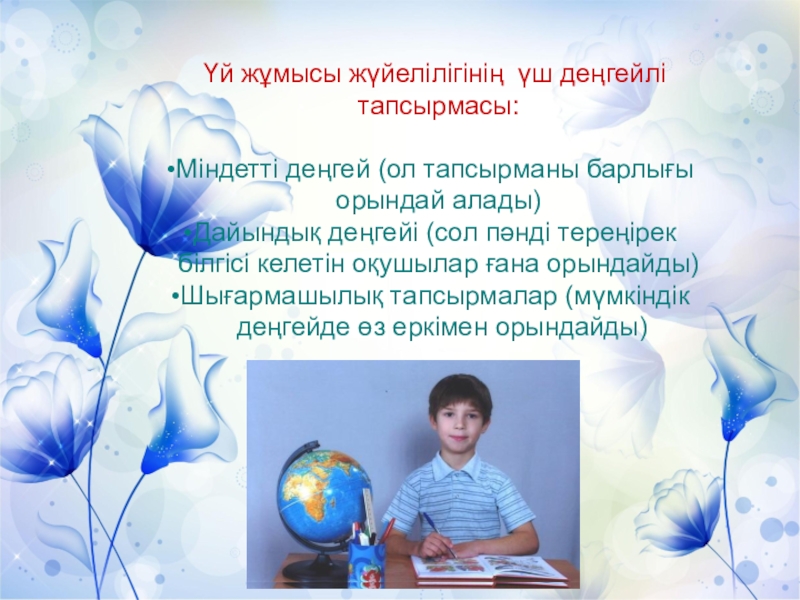 Үй жұмысы жүйелілігінің үш деңгейлі тапсырмасы:

•Міндетті деңгей (ол тапсырманы барлығы орындай алады)
•Дайындық деңгейі (сол пәнді тереңірек білгісі келетін оқушылар ғана орындайды)
•Шығармашылық тапсырмалар (мүмкіндік деңгейде өз еркімен орындайды)